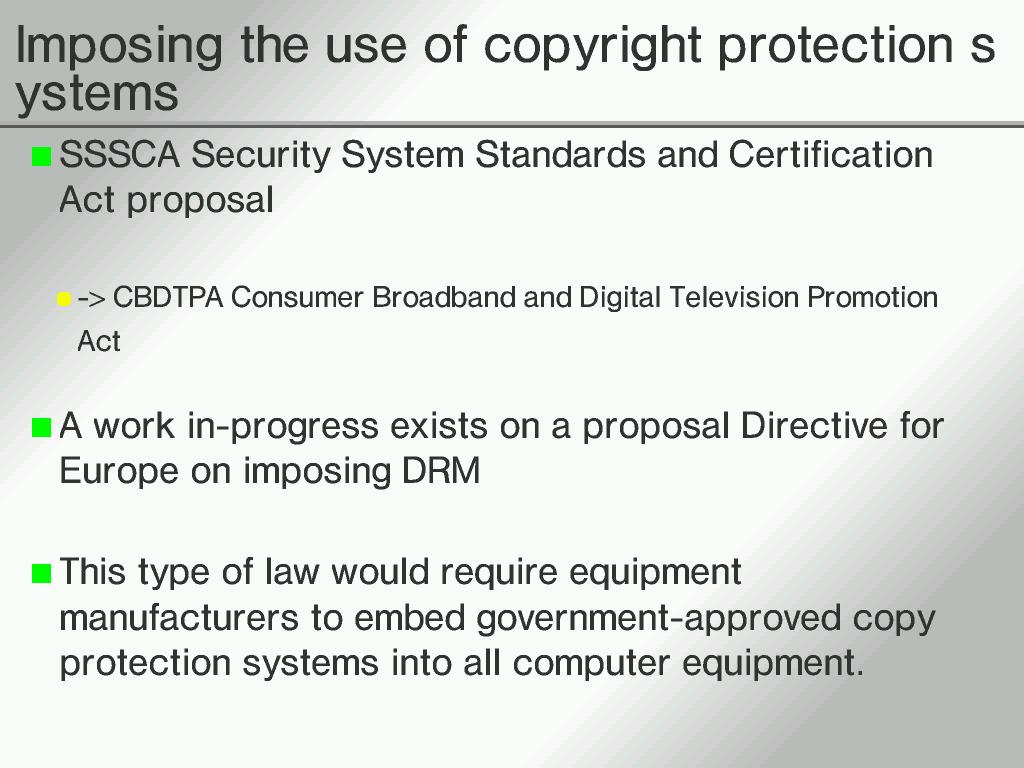 Imposing the use of copyright protection s ystems

SSSCA Security System Standards and Certification Act proposal

-> CBDTPA Consumer Broadband and Digital Television Promotion Act

A work in-progress exists on a proposal Directive for Europe on imposing DRM

This type of law would require equipment manufacturers to embed government-approved copy protection systems into all computer equipment.